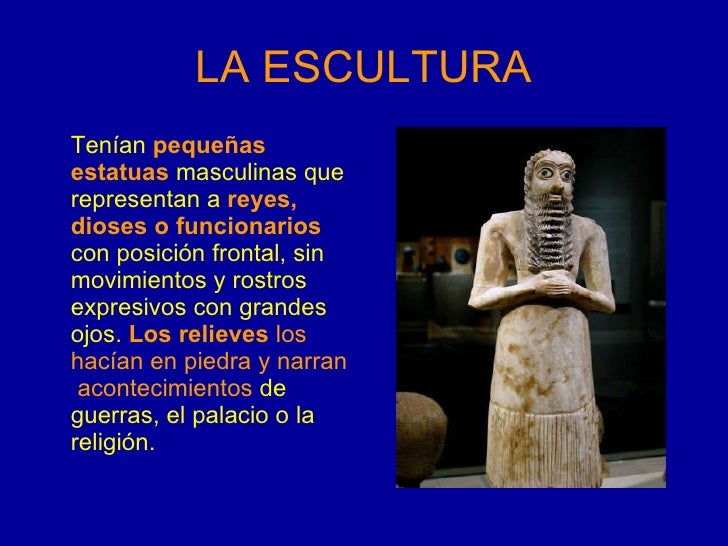 LA ESCULTURA

Tenían pequeñas estatuas masculinas que representan a reyes, dioses o funcionarios con posición frontal, sin movimientos y rostros expresivos con grandes ojos. Los relieves los hacían en piedra y narran acontecimientos de guerras, el palacio o la religión.